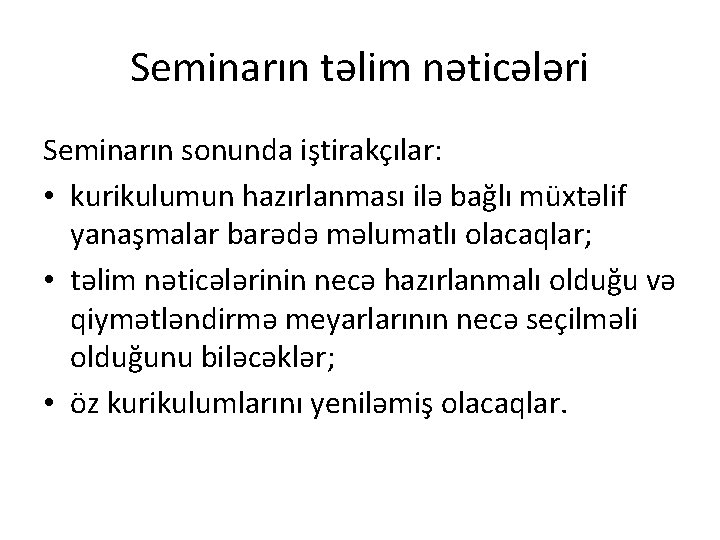 Seminarın təlim nəticələri

Seminarın sonunda iştirakçılar:

• kurikulumun hazırlanması ilə bağlı müxtəlif yanaşmalar barədə məlumatlı olacaqlar;

• təlim nəticələrinin necə hazırlanmalı olduğu və qiymətləndirmə meyarlarının necə seçilməli olduğunu biləcəklər;

• öz kurikulumlarını yeniləmiş olacaqlar.